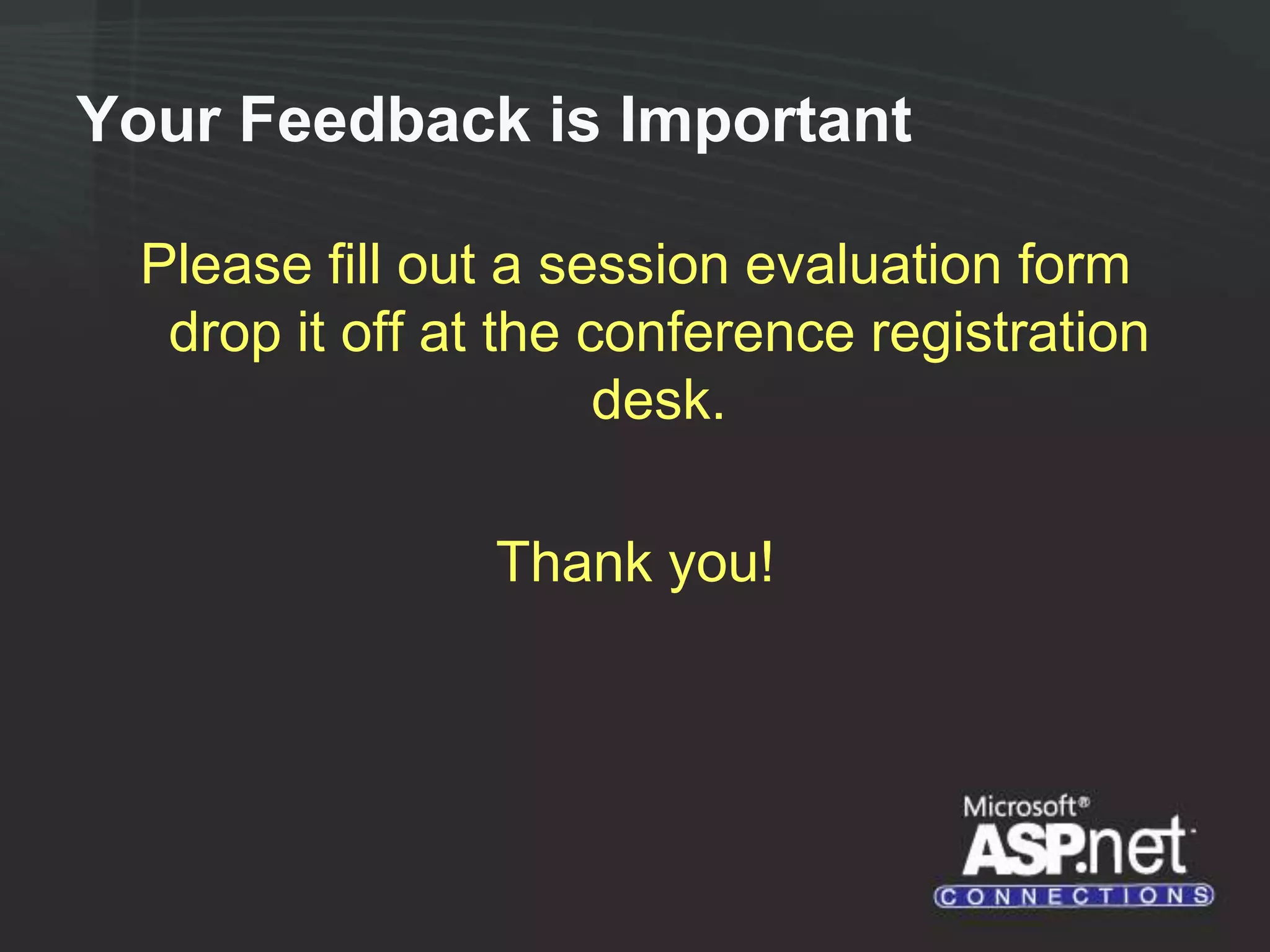 Your Feedback is Important

Please fill out a session evaluation form drop it off at the conference registration desk.

Thank you!

Microsoft®
ASP.net
CONNECTIONS